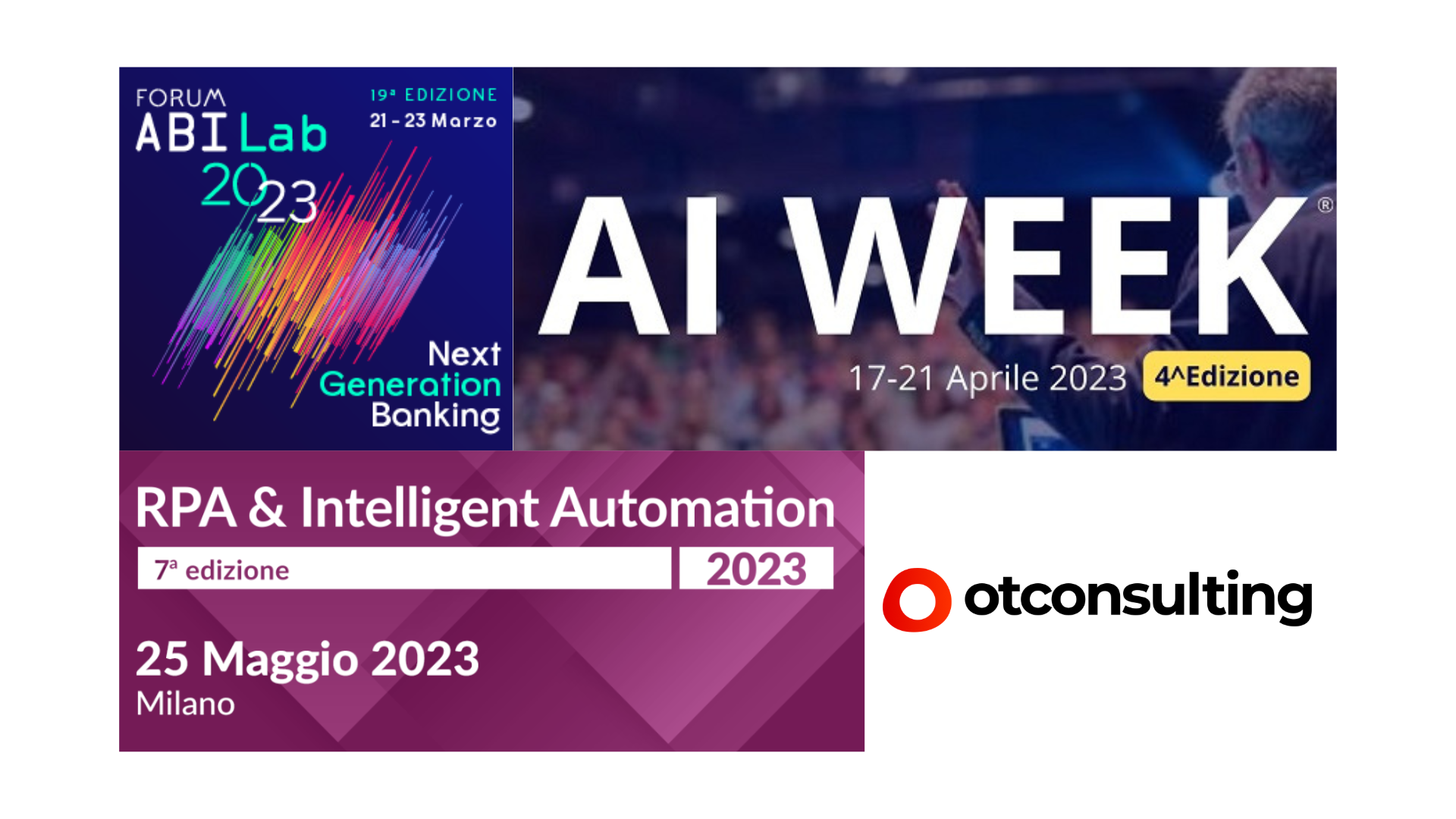 FORUM
ABI Lab
2023

19ª EDIZIONE
21 - 23 Marzo

Next
Generation
Banking

AI WEEK®

17-21 Aprile 2023 4^Edizione

RPA & Intelligent Automation
7ª edizione 2023

25 Maggio 2023
Milano

otconsulting